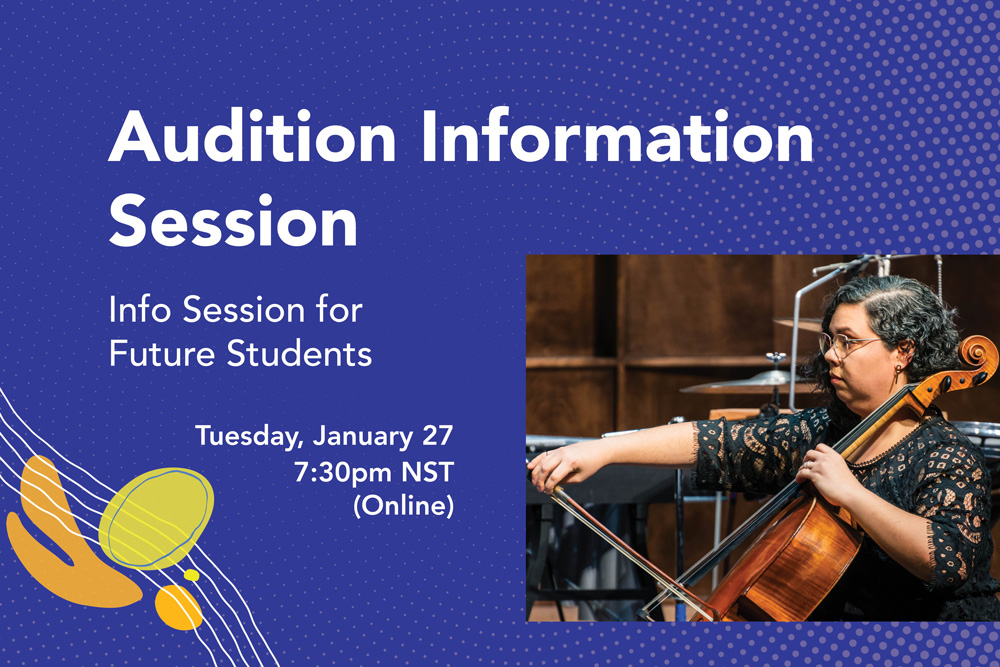 Audition Information Session

Info Session for Future Students

Tuesday, January 27
7:30pm NST
(Online)